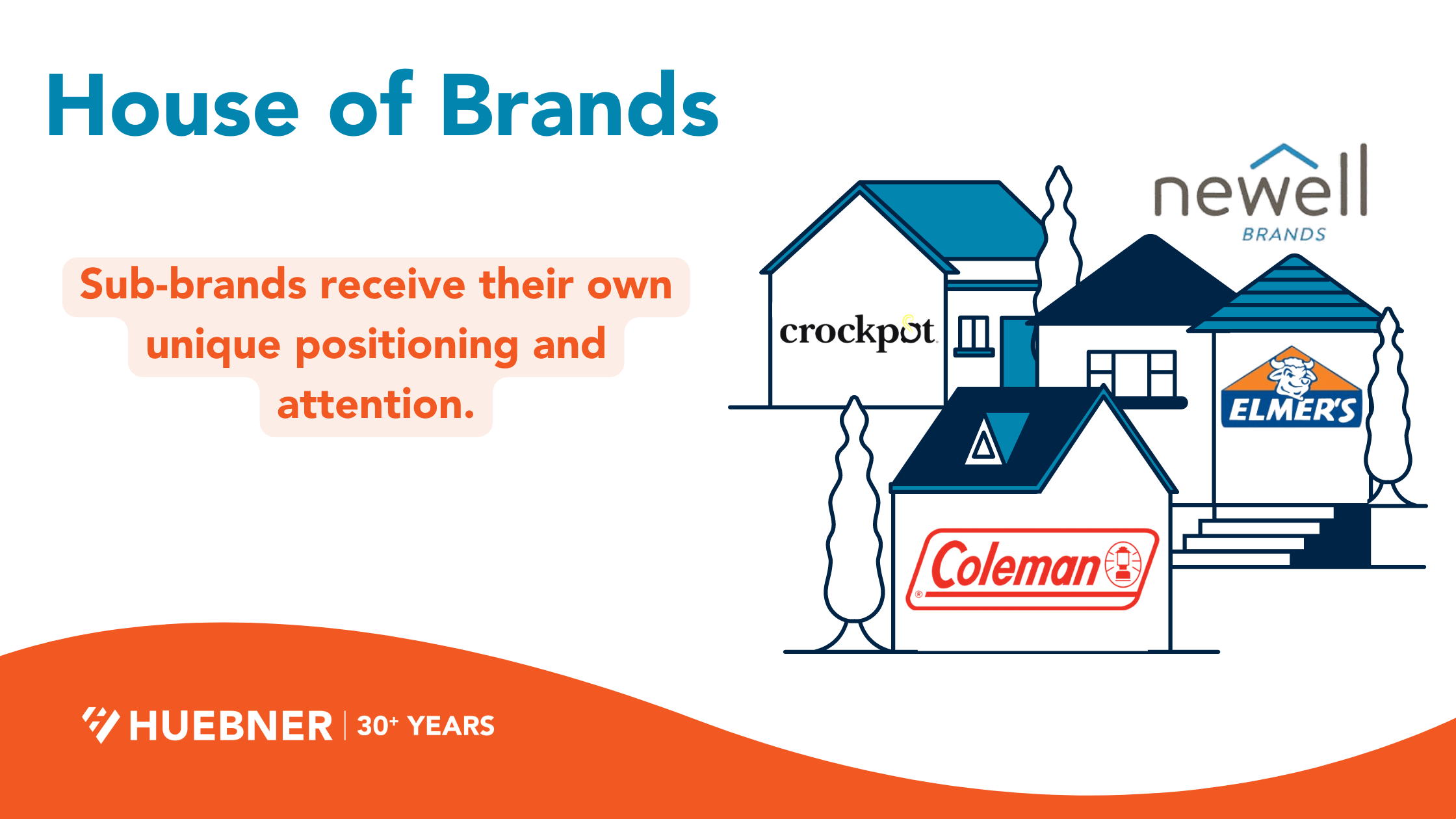 House of Brands

Sub-brands receive their own unique positioning and attention.

newell BRANDS

crockpot

ELMER'S

Coleman

HUEBNER | 30+ YEARS